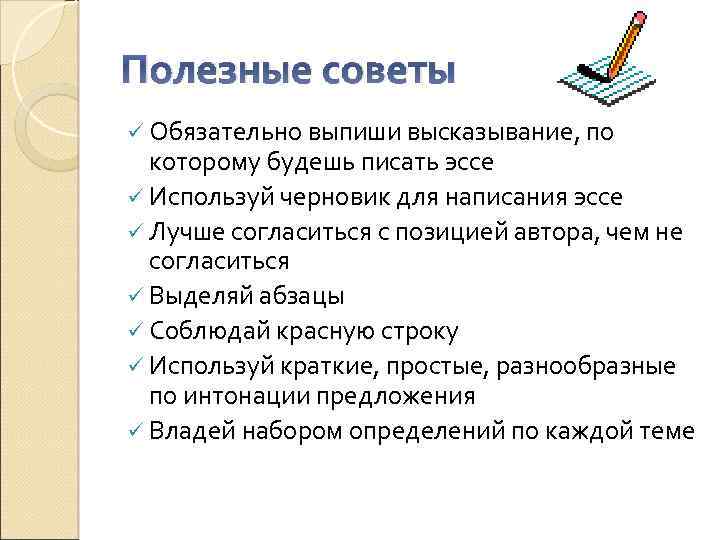 Полезные советы

✓ Обязательно выпиши высказывание, по которому будешь писать эссе
✓ Используй черновик для написания эссе
✓ Лучше согласиться с позицией автора, чем не согласиться
✓ Выделяй абзацы
✓ Соблюдай красную строку
✓ Используй краткие, простые, разнообразные по интонации предложения
✓ Владей набором определений по каждой теме